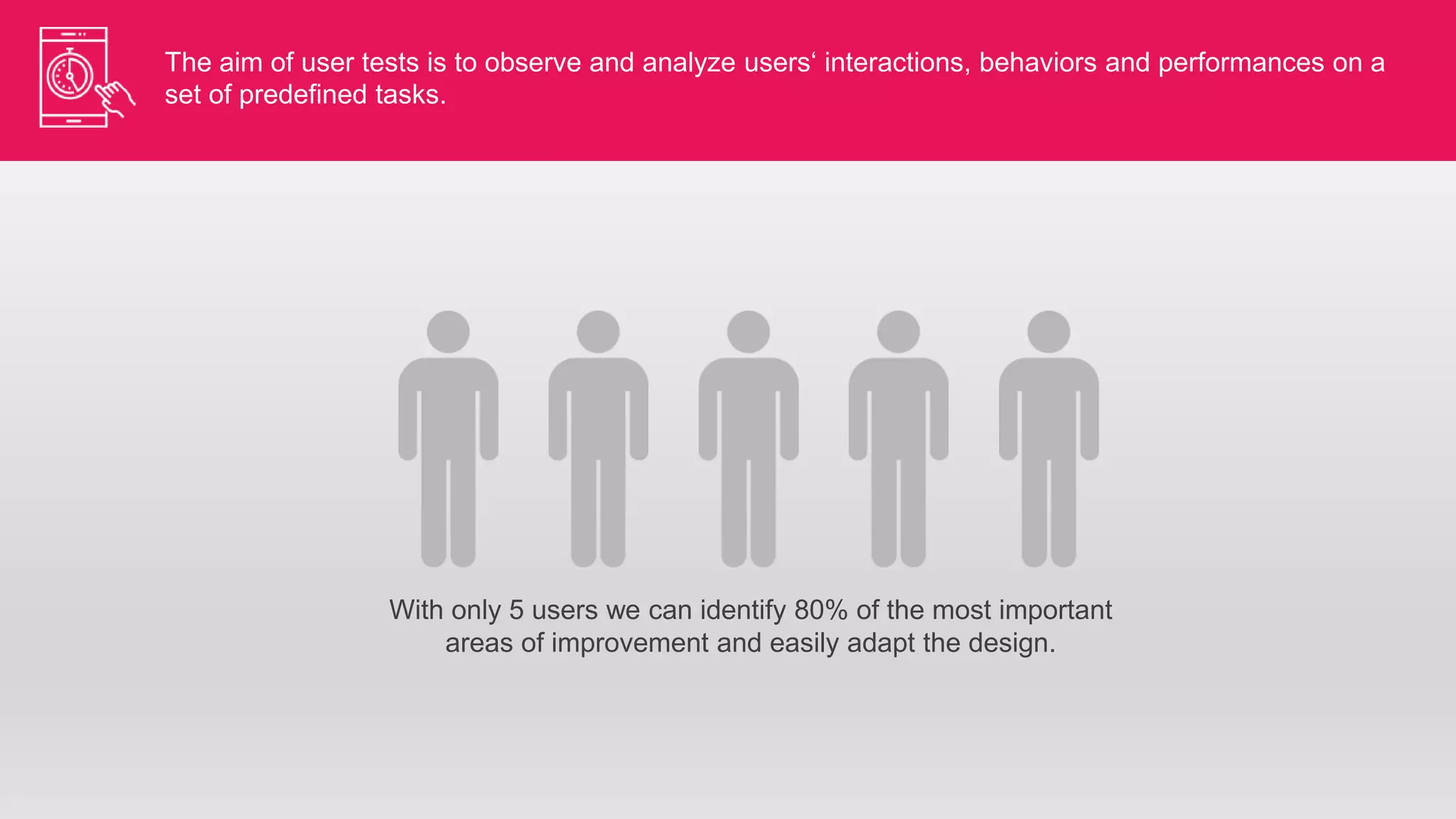 The aim of user tests is to observe and analyze users‘ interactions, behaviors and performances on a set of predefined tasks.

With only 5 users we can identify 80% of the most important areas of improvement and easily adapt the design.